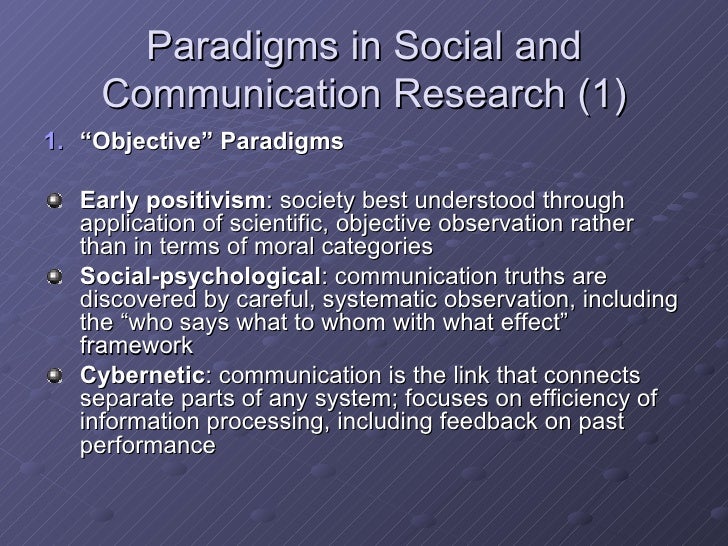 Paradigms in Social and Communication Research (1)

1. “Objective” Paradigms

Early positivism: society best understood through application of scientific, objective observation rather than in terms of moral categories

Social-psychological: communication truths are discovered by careful, systematic observation, including the “who says what to whom with what effect” framework

Cybernetic: communication is the link that connects separate parts of any system; focuses on efficiency of information processing, including feedback on past performance